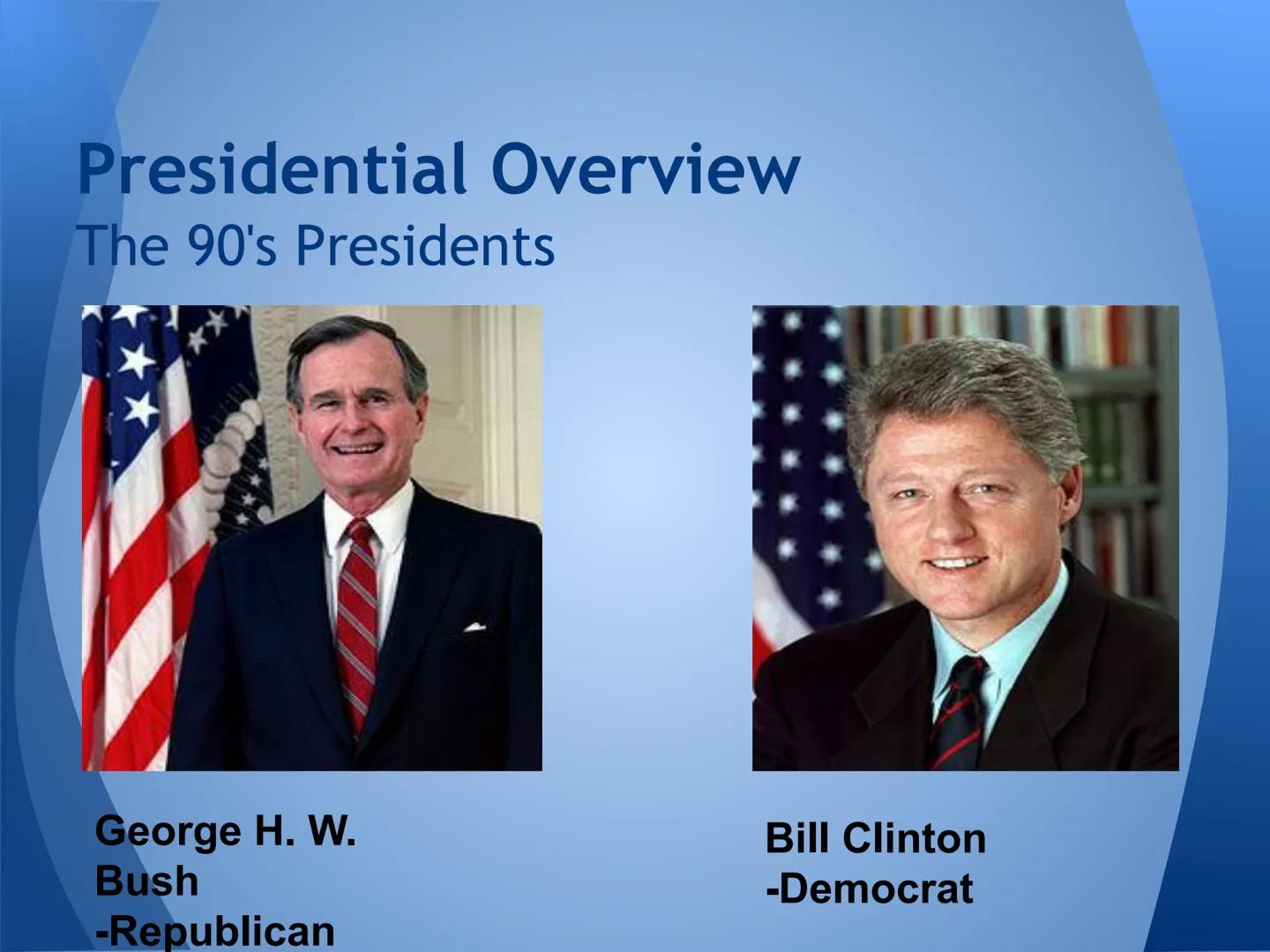 Presidential Overview
The 90's Presidents

George H. W. Bush
-Republican

Bill Clinton
-Democrat